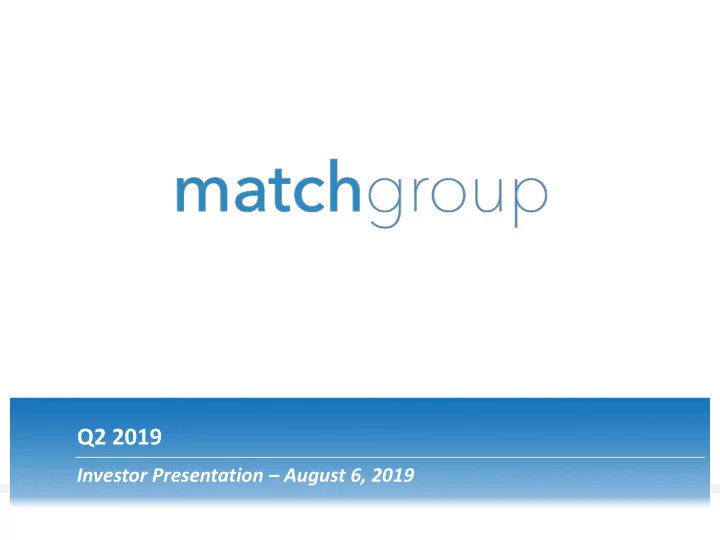 matchgroup

Q2 2019

Investor Presentation – August 6, 2019